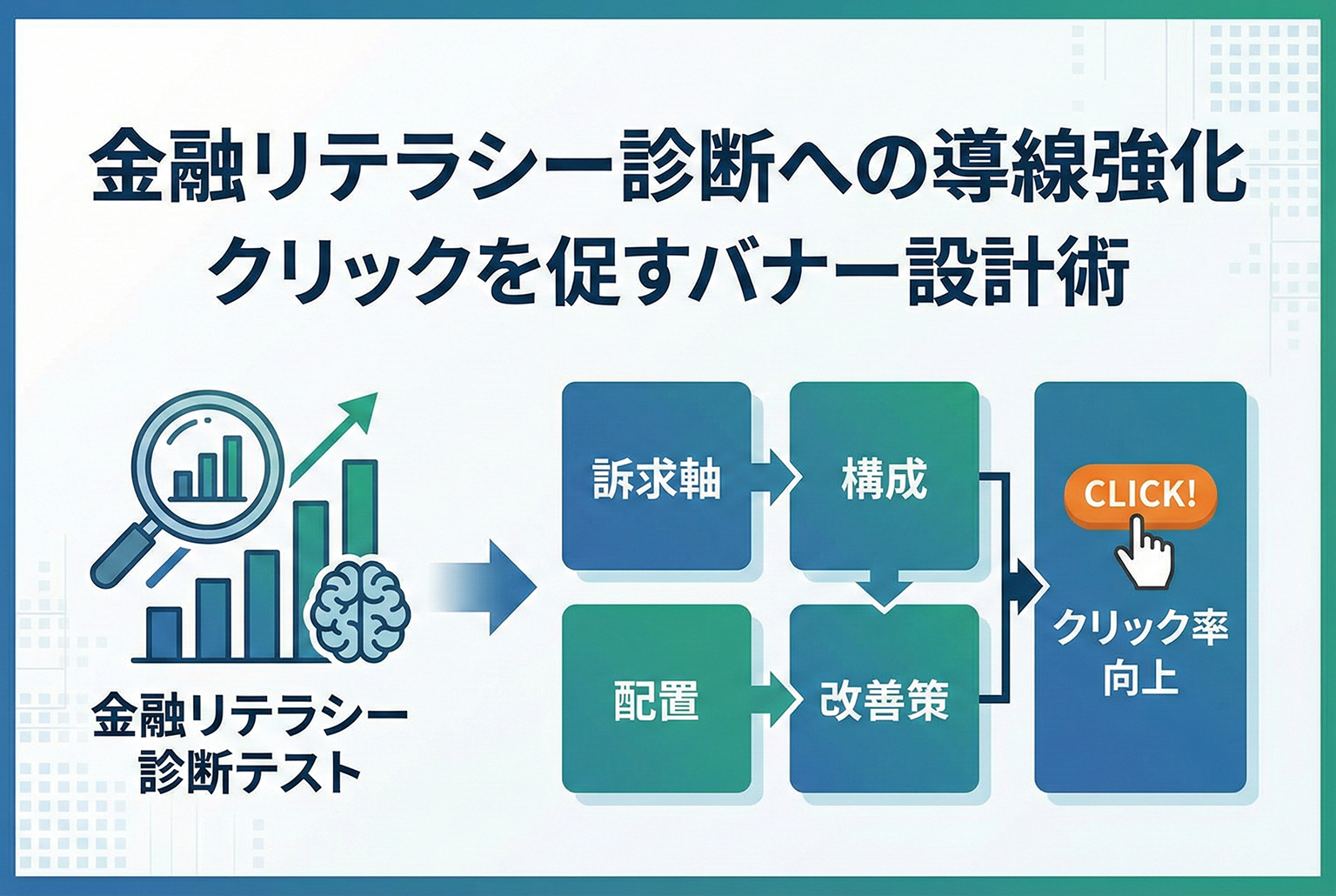 金融リテラシー診断への導線強化
クリックを促すバナー設計術

金融リテラシー
診断テスト

訴求軸

構成

配置

改善策

CLICK!

クリック率
向上